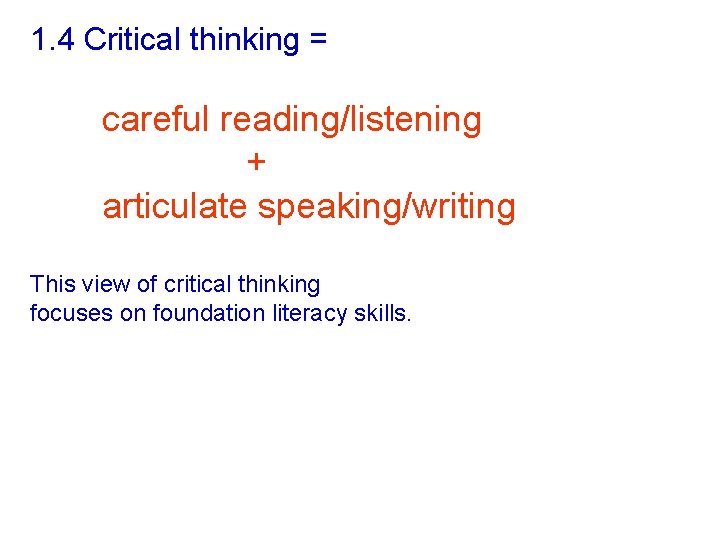 1.4 Critical thinking =

careful reading/listening
+
articulate speaking/writing

This view of critical thinking focuses on foundation literacy skills.